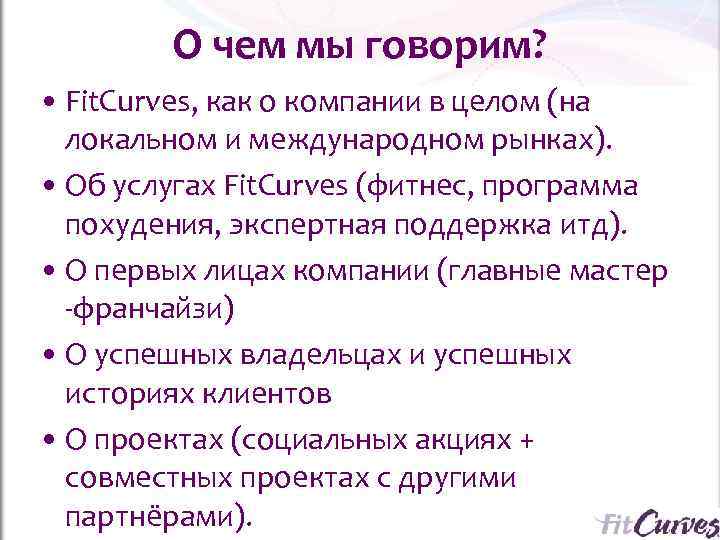 О чем мы говорим?

• FitCurves, как о компании в целом (на локальном и международном рынках).

• Об услугах FitCurves (фитнес, программа похудения, экспертная поддержка итд).

• О первых лицах компании (главные мастер -франчайзи)

• О успешных владельцах и успешных историях клиентов

• О проектах (социальных акциях + совместных проектах с другими партнёрами).

FitCurves